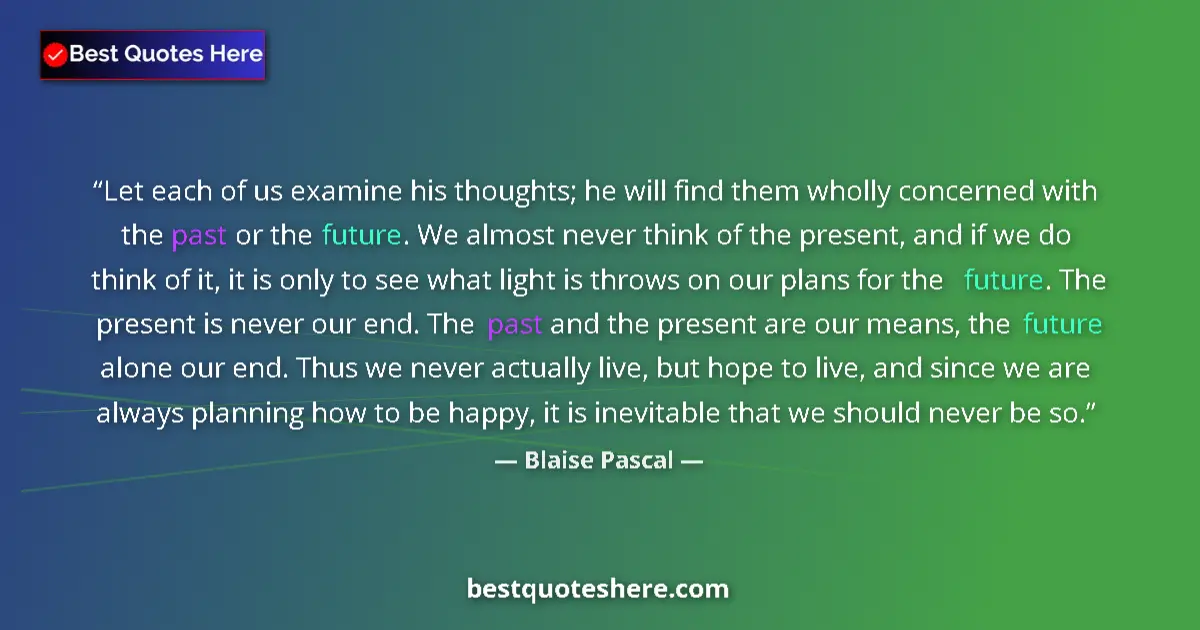 Best Quotes Here

“Let each of us examine his thoughts; he will find them wholly concerned with the past or the future. We almost never think of the present, and if we do think of it, it is only to see what light is throws on our plans for the future. The present is never our end. The past and the present are our means, the future alone our end. Thus we never actually live, but hope to live, and since we are always planning how to be happy, it is inevitable that we should never be so.”

— Blaise Pascal —

bestquoteshere.com